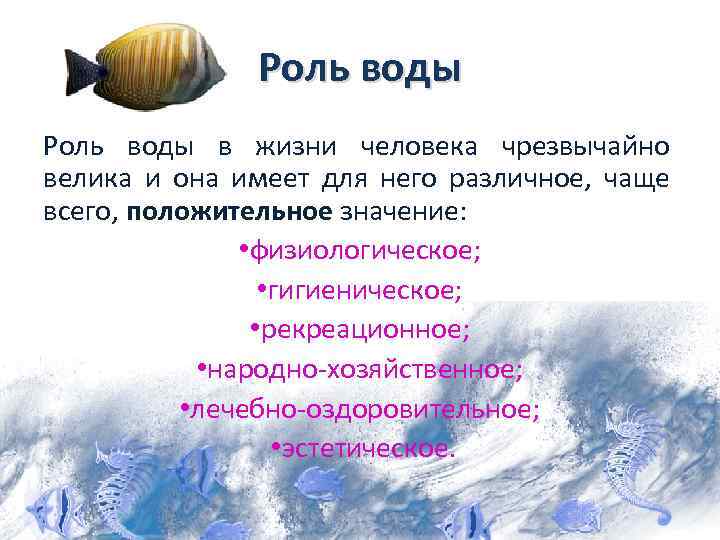 Роль воды

Роль воды в жизни человека чрезвычайно велика и она имеет для него различное, чаще всего, положительное значение:

•физиологическое;
•гигиеническое;
•рекреационное;
•народно-хозяйственное;
•лечебно-оздоровительное;
•эстетическое.